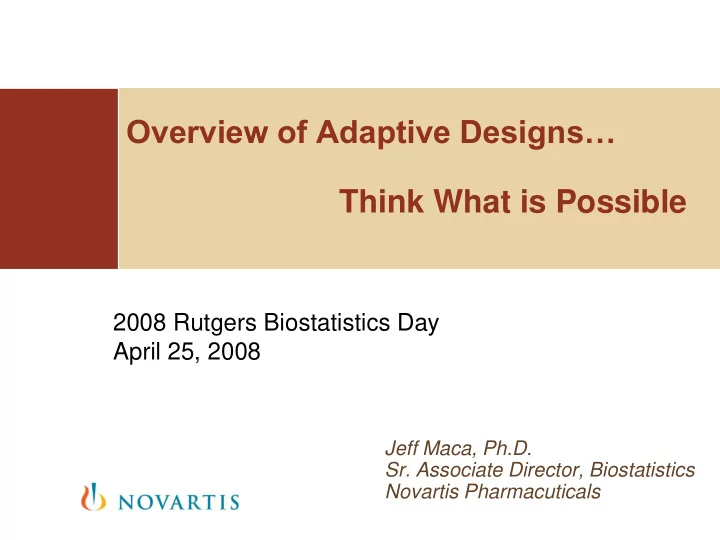 Overview of Adaptive Designs…

Think What is Possible

2008 Rutgers Biostatistics Day
April 25, 2008

Jeff Maca, Ph.D.
Sr. Associate Director, Biostatistics
Novartis Pharmacuticals

NOVARTIS